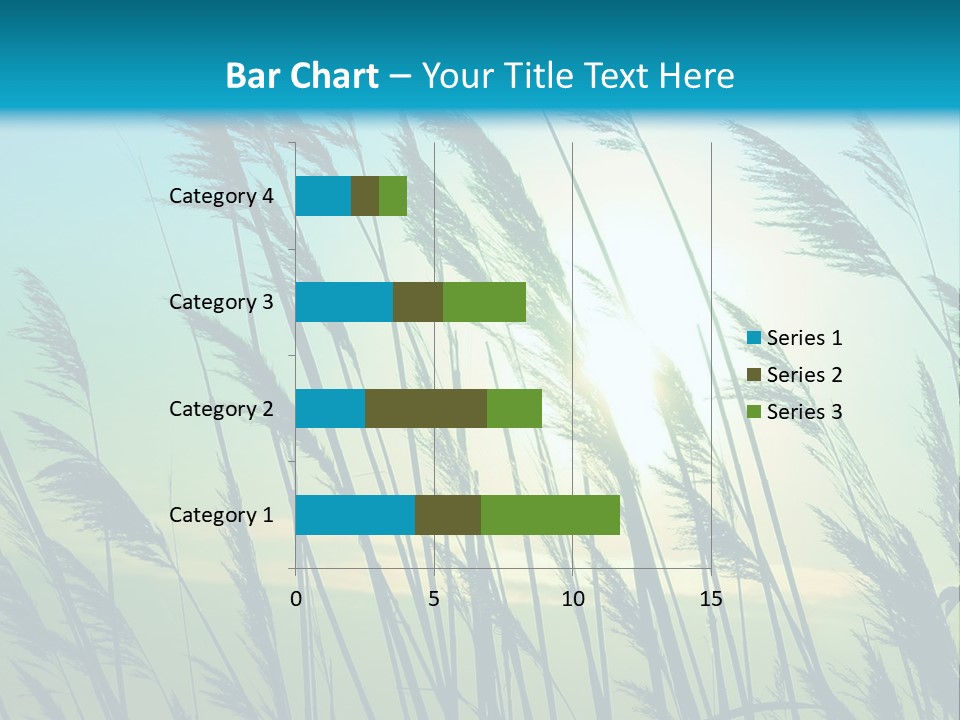 Bar Chart – Your Title Text Here

Category 4
Category 3
Category 2
Category 1

0
5
10
15

Series 1
Series 2
Series 3